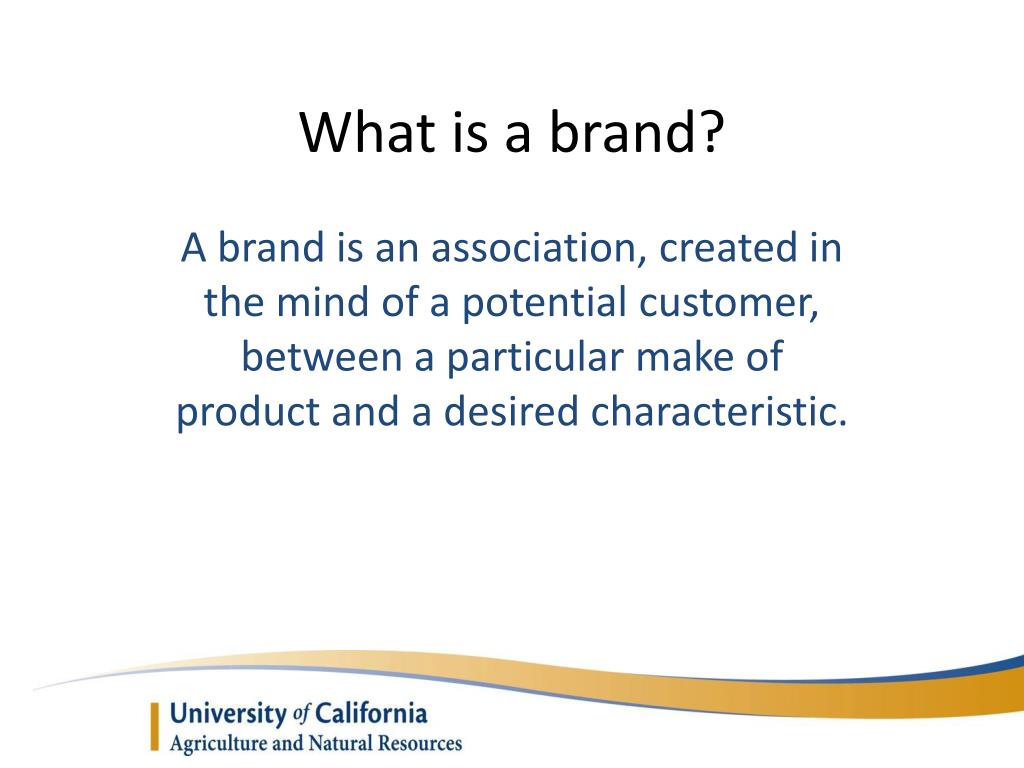 What is a brand?

A brand is an association, created in the mind of a potential customer, between a particular make of product and a desired characteristic.

University of California
Agriculture and Natural Resources